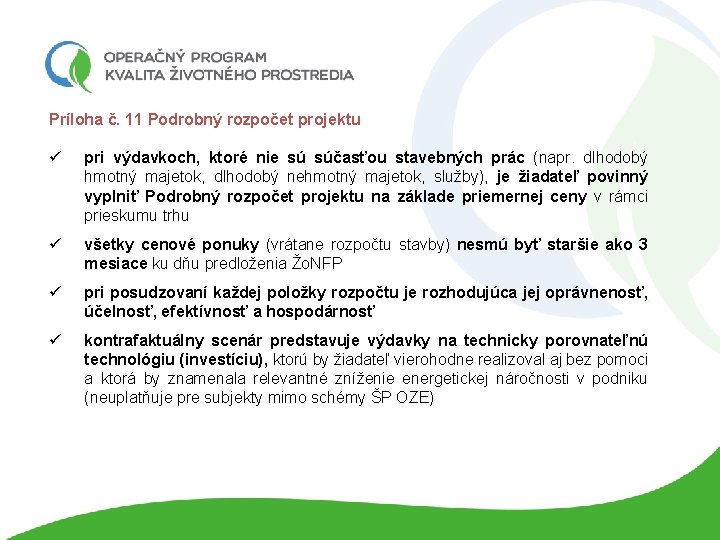 OPERAČNÝ PROGRAM
KVALITA ŽIVOTNÉHO PROSTREDIA

Príloha č. 11 Podrobný rozpočet projektu

✓ pri výdavkoch, ktoré nie sú súčasťou stavebných prác (napr. dlhodobý hmotný majetok, dlhodobý nehmotný majetok, služby), je žiadateľ povinný vyplniť Podrobný rozpočet projektu na základe priemernej ceny v rámci prieskumu trhu

✓ všetky cenové ponuky (vrátane rozpočtu stavby) nesmú byť staršie ako 3 mesiace ku dňu predloženia ŽoNFP

✓ pri posudzovaní každej položky rozpočtu je rozhodujúca jej oprávnenosť, účelnosť, efektívnosť a hospodárnosť

✓ kontrafaktuálny scenár predstavuje výdavky na technicky porovnateľnú technológiu (investíciu), ktorú by žiadateľ vierohodne realizoval aj bez pomoci a ktorá by znamenala relevantné zníženie energetickej náročnosti v podniku (neuplatňuje pre subjekty mimo schémy ŠP OZE)